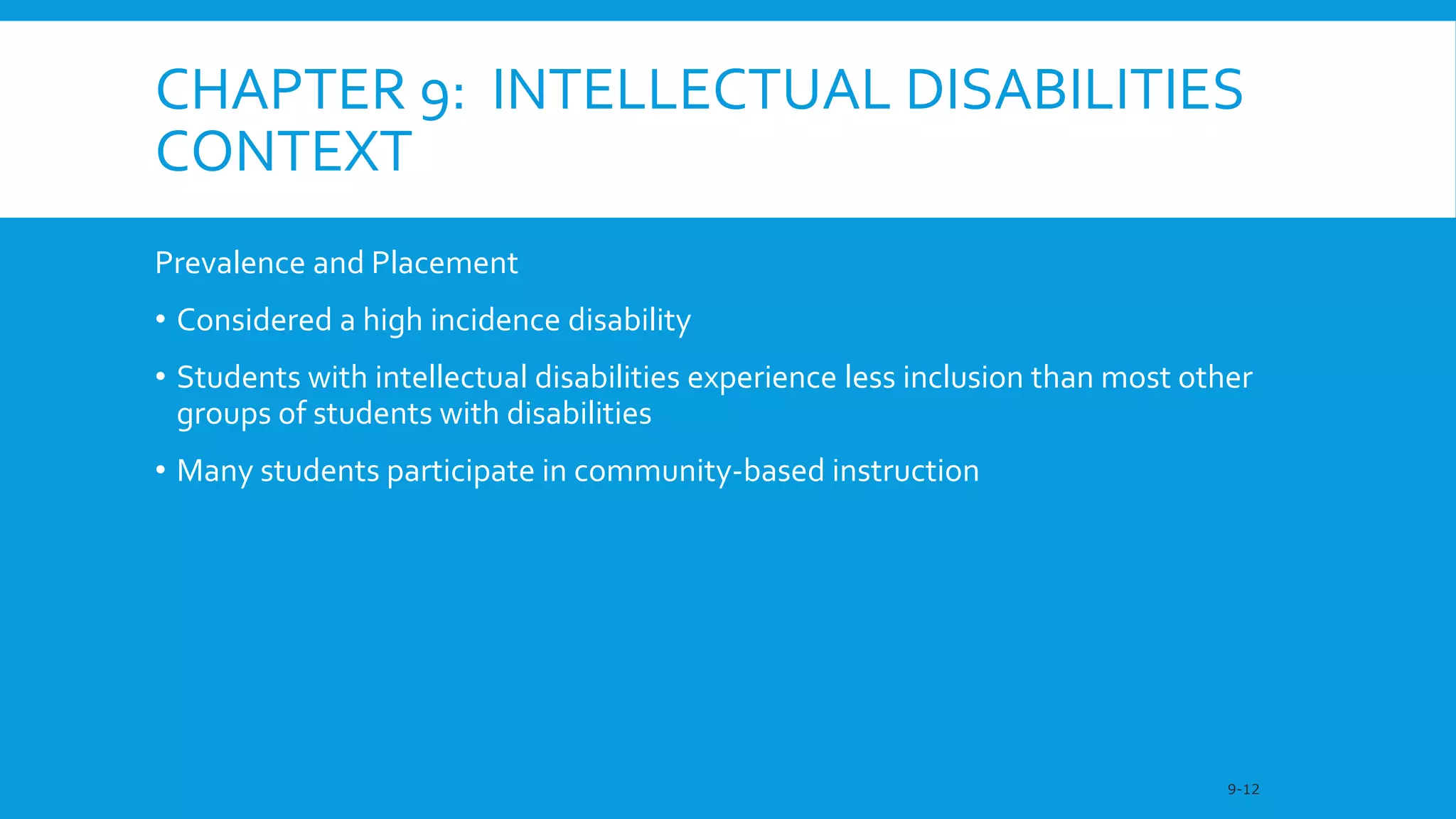 CHAPTER 9: INTELLECTUAL DISABILITIES CONTEXT

Prevalence and Placement

• Considered a high incidence disability

• Students with intellectual disabilities experience less inclusion than most other groups of students with disabilities

• Many students participate in community-based instruction

9-12